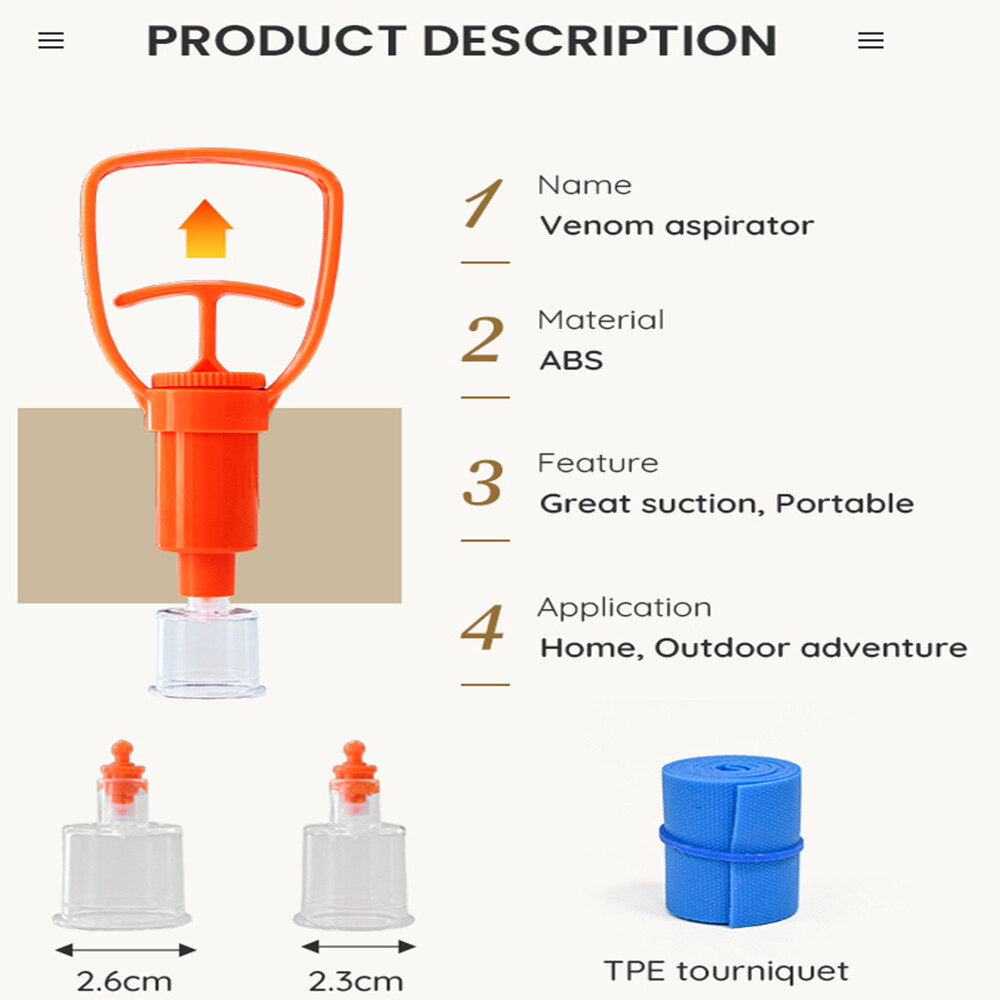 PRODUCT DESCRIPTION

1 Name
Venom aspirator

2 Material
ABS

3 Feature
Great suction, Portable

4 Application
Home, Outdoor adventure

2.6cm

2.3cm

TPE tourniquet